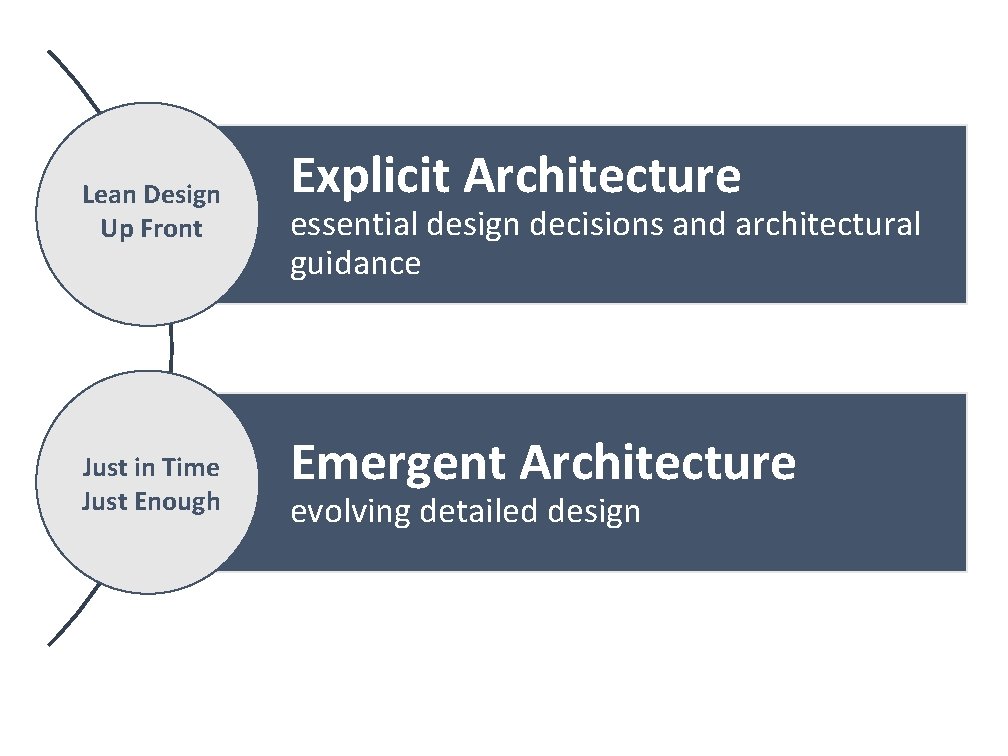 Lean Design Up Front

Explicit Architecture
essential design decisions and architectural guidance

Just in Time Just Enough

Emergent Architecture
evolving detailed design